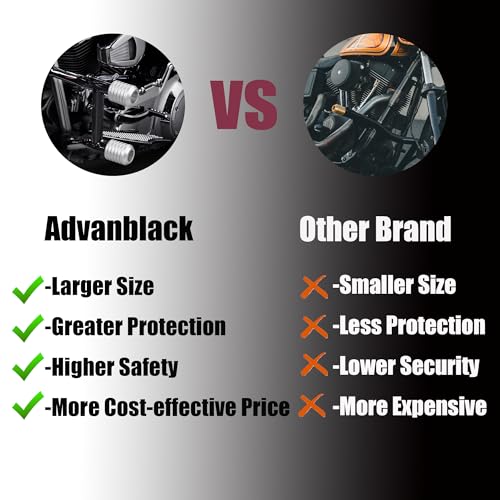 VS

Advanblack

-Larger Size
-Greater Protection
-Higher Safety
-More Cost-effective Price

Other Brand

-Smaller Size
-Less Protection
-Lower Security
-More Expensive